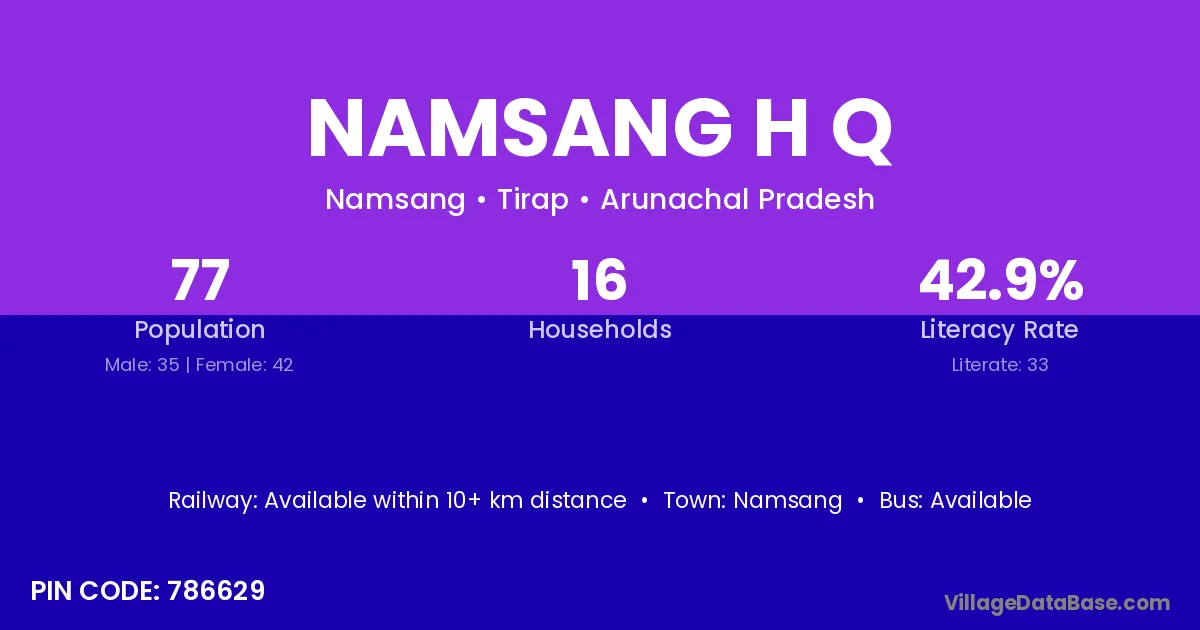 NAMSANG H Q

Namsang • Tirap • Arunachal Pradesh

77
Population
Male: 35 | Female: 42

16
Households

42.9%
Literacy Rate
Literate: 33

Railway: Available within 10+ km distance • Town: Namsang • Bus: Available

PIN CODE: 786629

VillageDataBase.com